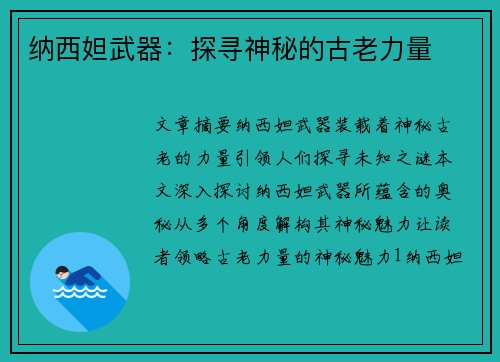 纳西妲武器：探寻神秘的古老力量

文章摘要纳西妲武器装载着神秘古老的力量引领人们探寻未知之谜本文深入探讨纳西妲武器所蕴含的奥秘从多个角度解构其神秘魅力让读者领略古老力量的神秘魅力1纳西妲